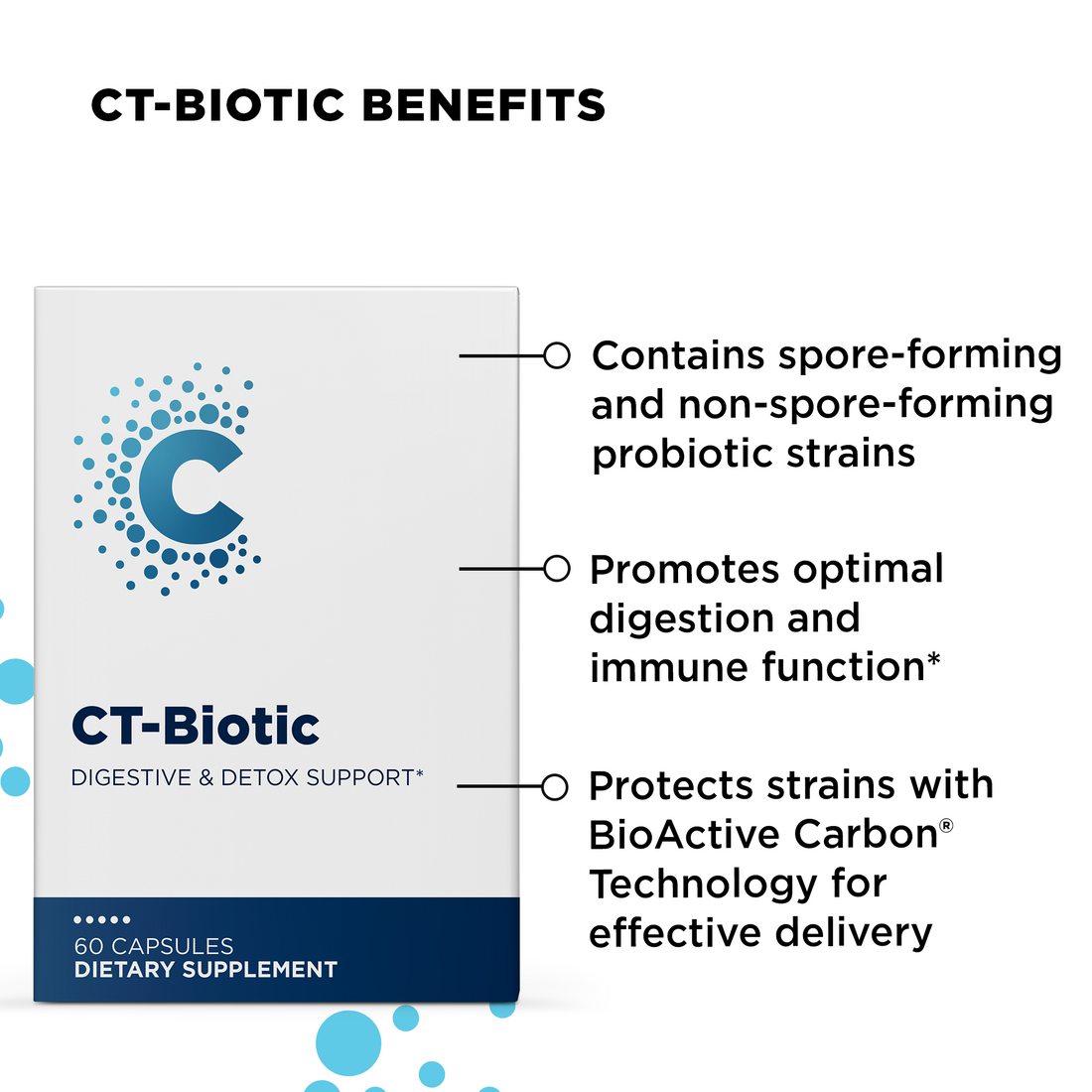 CT-BIOTIC BENEFITS

C

CT-Biotic

DIGESTIVE & DETOX SUPPORT*

60 CAPSULES
DIETARY SUPPLEMENT

Contains spore-forming and non-spore-forming probiotic strains

Promotes optimal digestion and immune function*

Protects strains with BioActive Carbon® Technology for effective delivery